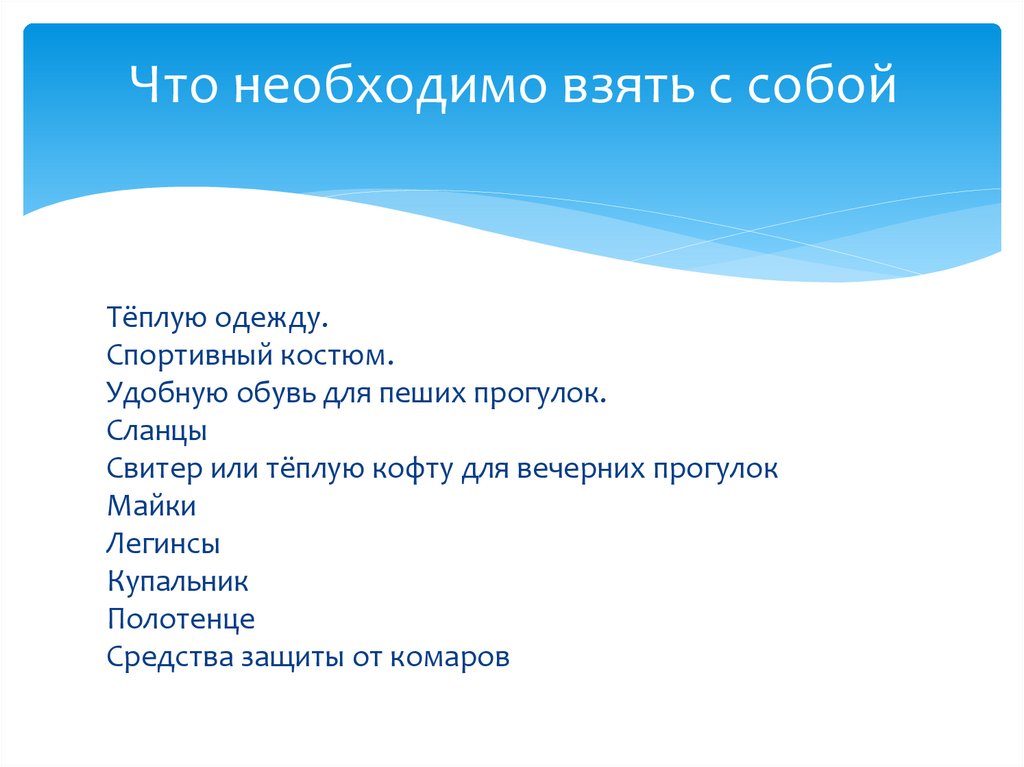 Что необходимо взять с собой

Тёплую одежду.
Спортивный костюм.
Удобную обувь для пеших прогулок.
Сланцы
Свитер или тёплую кофту для вечерних прогулок
Майки
Легинсы
Купальник
Полотенце
Средства защиты от комаров